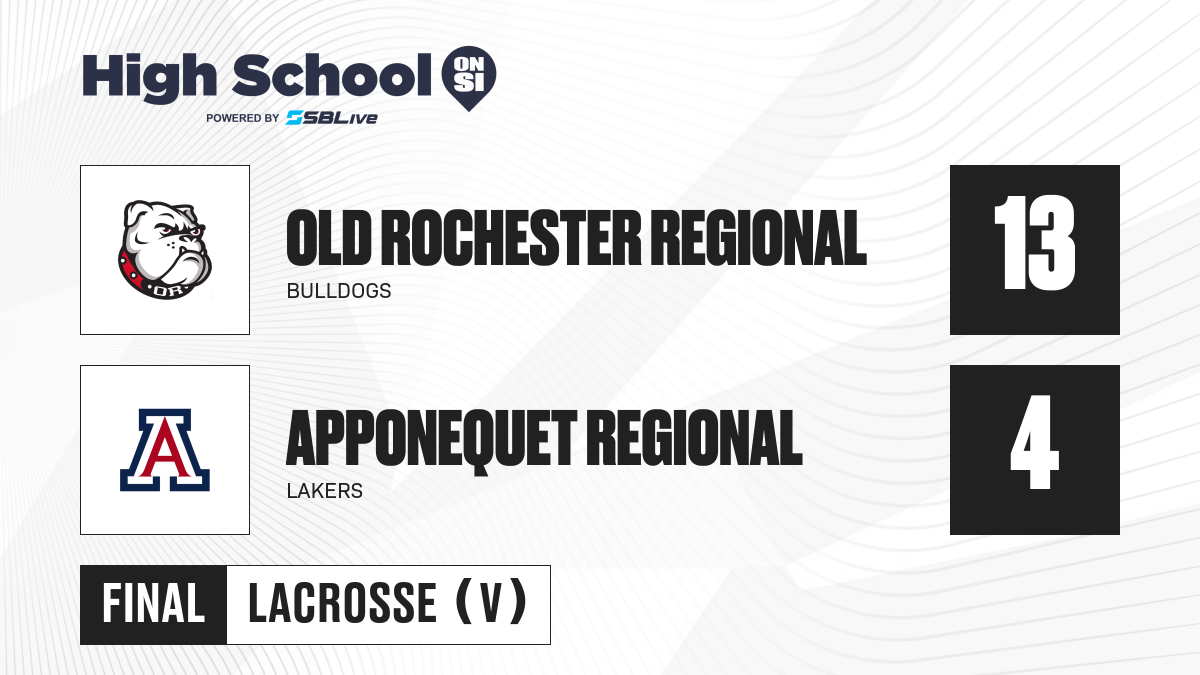 High School ON SI
POWERED BY SBLive

OR

OLD ROCHESTER REGIONAL
BULLDOGS

13

A

APPONEQUET REGIONAL
LAKERS

4

FINAL LACROSSE (V)